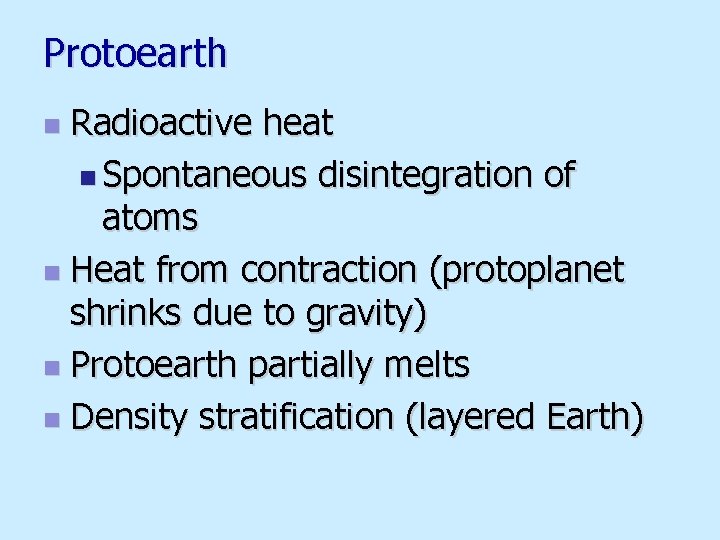 Protoearth

- Radioactive heat
  - Spontaneous disintegration of atoms
- Heat from contraction (protoplanet shrinks due to gravity)
- Protoearth partially melts
- Density stratification (layered Earth)